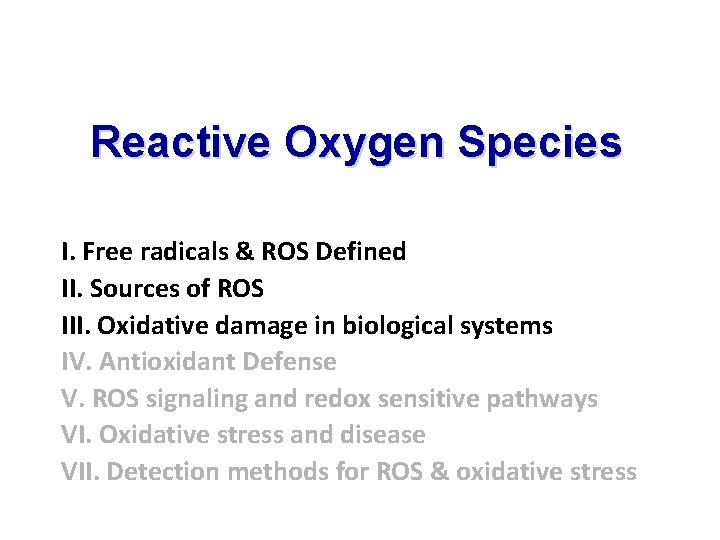 Reactive Oxygen Species

I. Free radicals & ROS Defined
II. Sources of ROS
III. Oxidative damage in biological systems
IV. Antioxidant Defense
V. ROS signaling and redox sensitive pathways
VI. Oxidative stress and disease
VII. Detection methods for ROS & oxidative stress